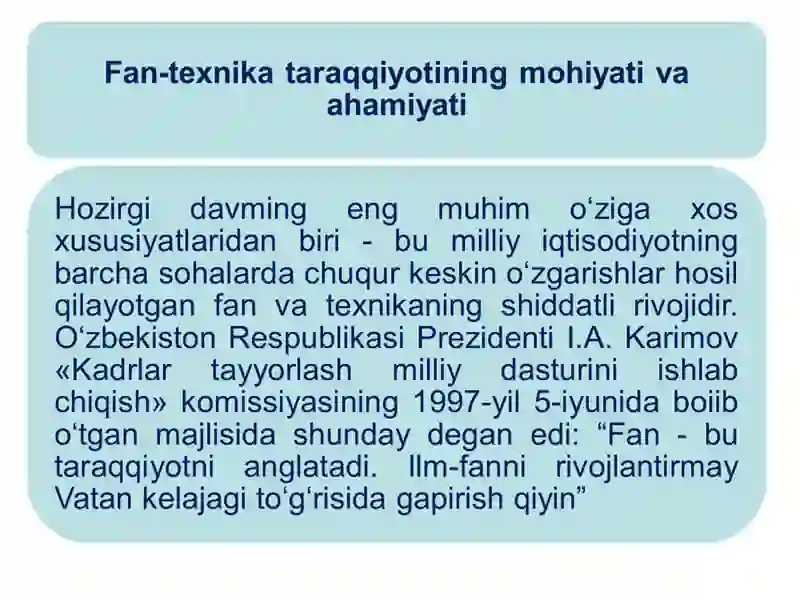 Fan-texnika taraqqiyotining mohiyati va ahamiyati

Hozirgi davming eng muhim o‘ziga xos xususiyatlaridan biri - bu milliy iqtisodiyotning barcha sohalarda chuqur keskin o‘zgarishlar hosil qilayotgan fan va texnikaning shiddatli rivojidir. O‘zbekiston Respublikasi Prezidenti I.A. Karimov «Kadrlar tayyorlash milliy dasturini ishlab chiqish» komissiyasining 1997-yil 5-iyunida boiib o‘tgan majlisida shunday degan edi: “Fan - bu taraqqiyotni anglatadi. Ilm-fanni rivojlantirmay Vatan kelajagi to‘g‘risida gapirish qiyin”